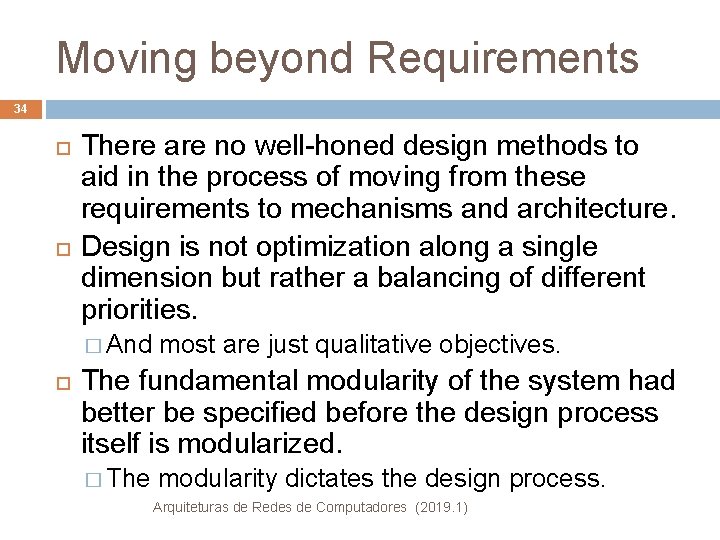 Moving beyond Requirements

34

There are no well-honed design methods to aid in the process of moving from these requirements to mechanisms and architecture.

Design is not optimization along a single dimension but rather a balancing of different priorities.

And most are just qualitative objectives.

The fundamental modularity of the system had better be specified before the design process itself is modularized.

The modularity dictates the design process.

Arquiteturas de Redes de Computadores (2019.1)